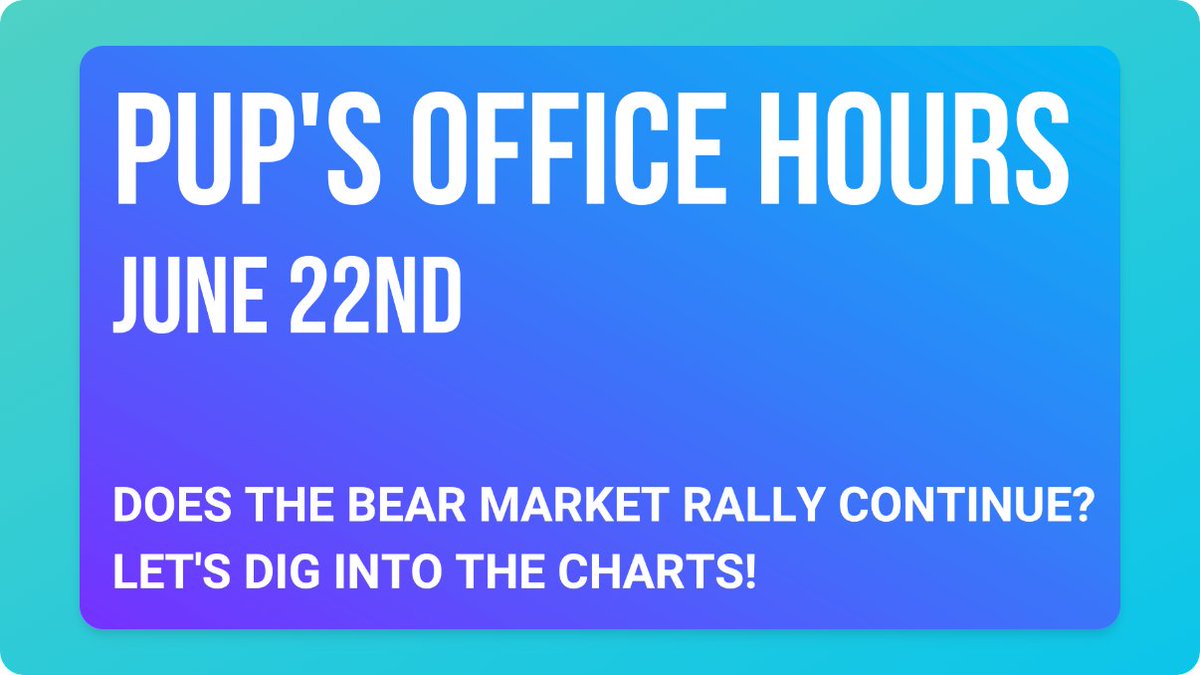 PUP'S OFFICE HOURS
JUNE 22ND

DOES THE BEAR MARKET RALLY CONTINUE?
LET'S DIG INTO THE CHARTS!